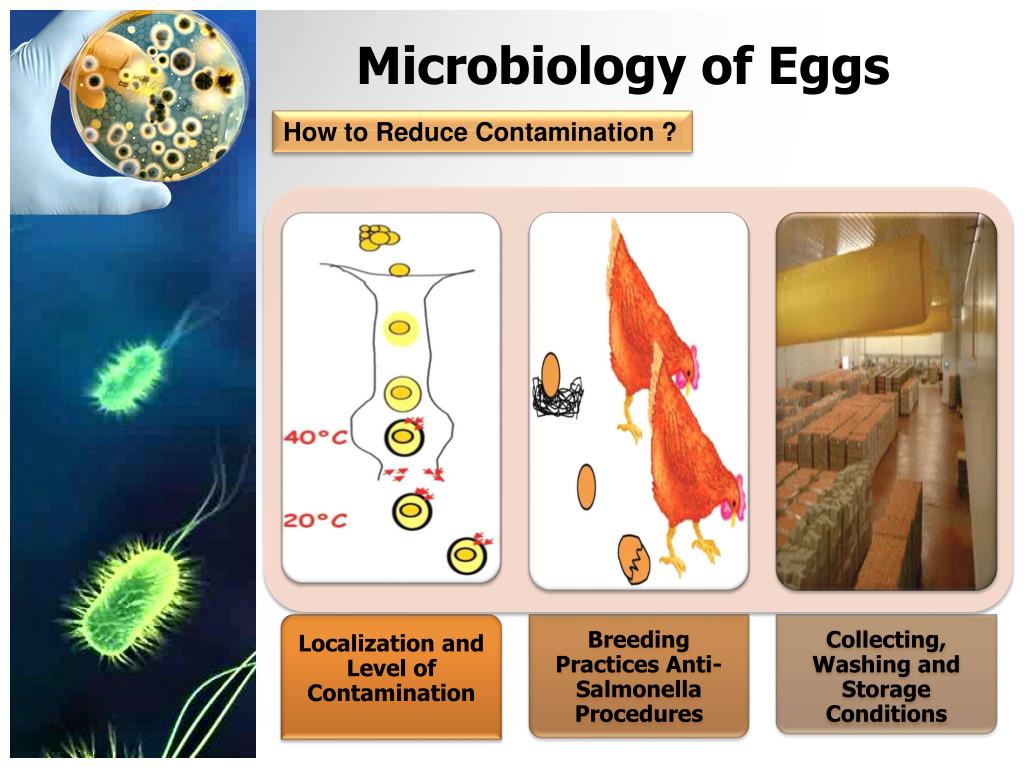 Microbiology of Eggs

How to Reduce Contamination ?

40°C

20°C

Localization and Level of Contamination

Breeding Practices Anti-Salmonella Procedures

Collecting, Washing and Storage Conditions